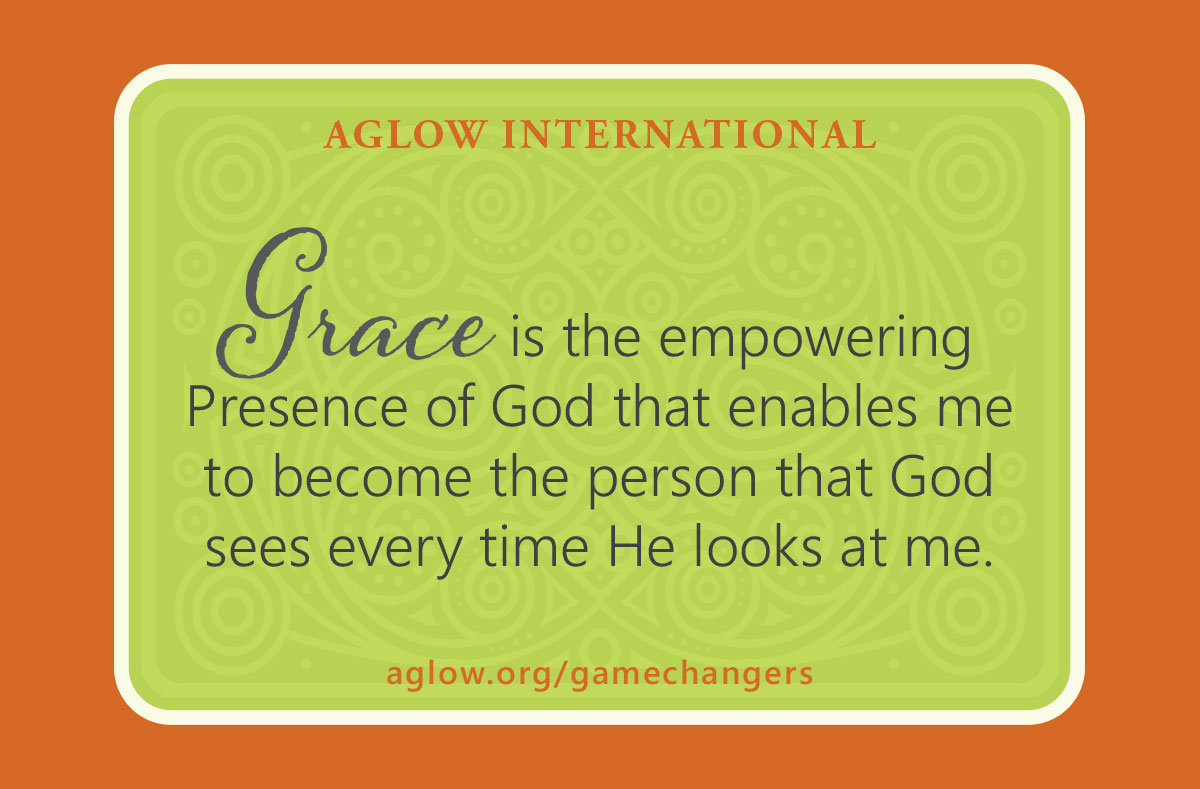 AGLOW INTERNATIONAL

Grace is the empowering Presence of God that enables me to become the person that God sees every time He looks at me.

aglow.org/gamechangers